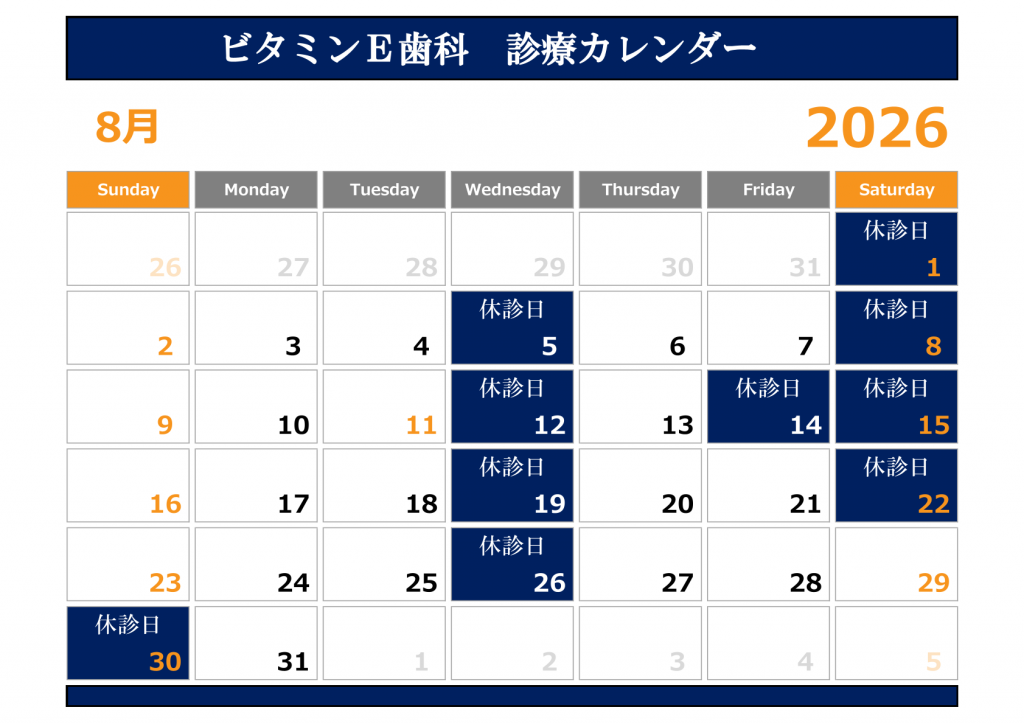 ビタミンE歯科　診療カレンダー

8月

2026

| Sunday | Monday | Tuesday | Wednesday | Thursday | Friday | Saturday |
|---|---|---|---|---|---|---|
| 26 | 27 | 28 | 29 | 30 | 31 | 休診日 1 |
| 2 | 3 | 4 | 休診日 5 | 6 | 7 | 休診日 8 |
| 9 | 10 | 11 | 休診日 12 | 13 | 休診日 14 | 休診日 15 |
| 16 | 17 | 18 | 休診日 19 | 20 | 21 | 休診日 22 |
| 23 | 24 | 25 | 休診日 26 | 27 | 28 | 29 |
| 休診日 30 | 31 | 1 | 2 | 3 | 4 | 5 |